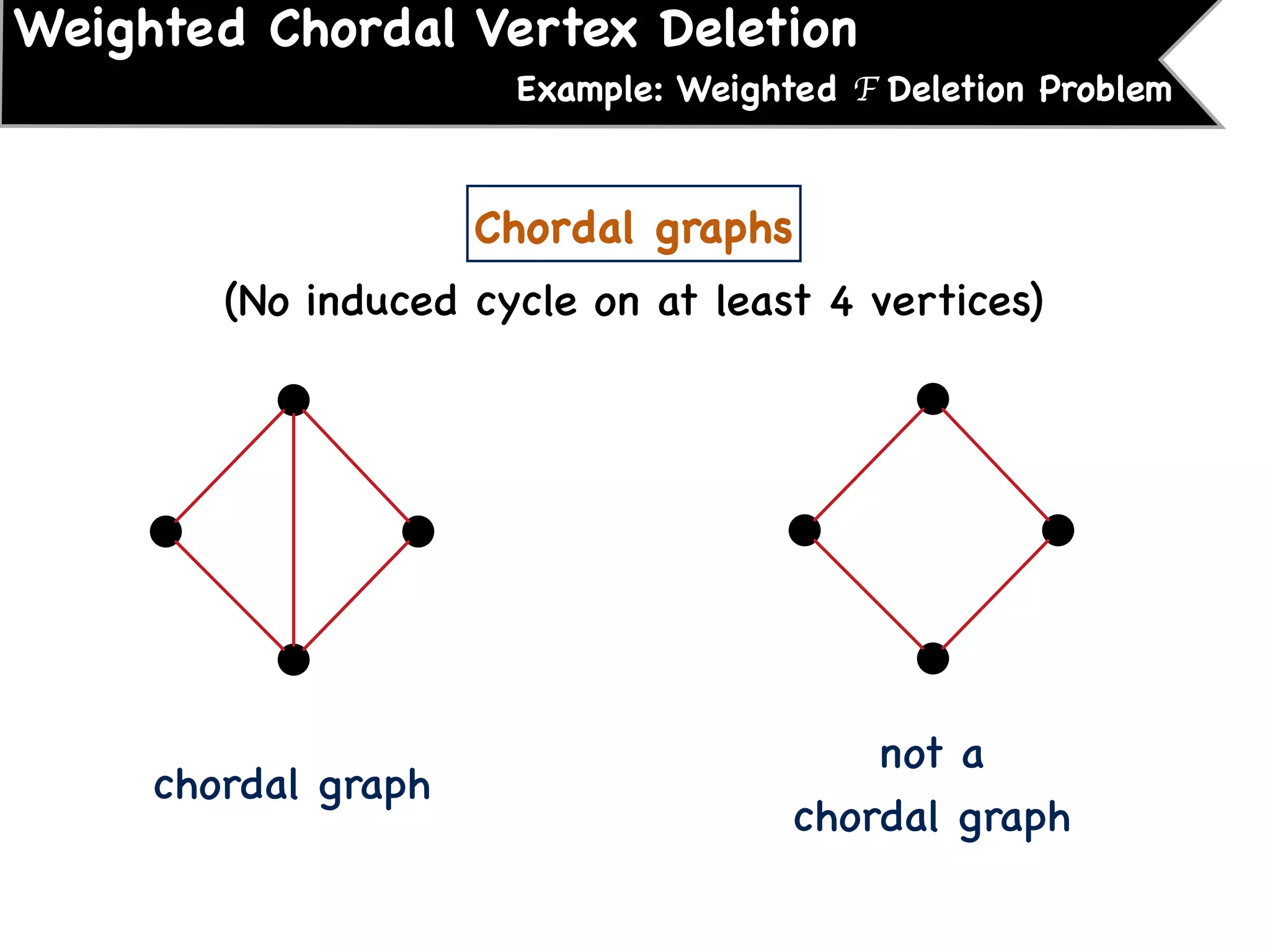 Weighted Chordal Vertex Deletion

Example: Weighted $\mathcal{F}$ Deletion Problem

Chordal graphs

(No induced cycle on at least 4 vertices)

chordal graph

not a chordal graph